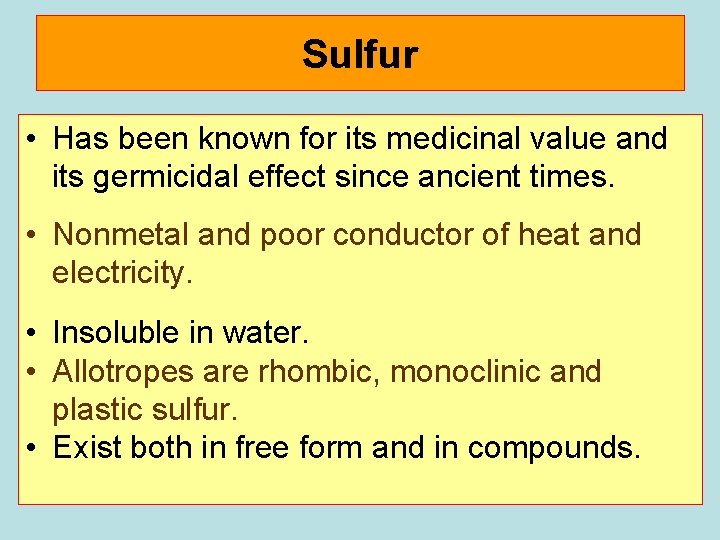 Sulfur

• Has been known for its medicinal value and its germicidal effect since ancient times.

• Nonmetal and poor conductor of heat and electricity.

• Insoluble in water.
• Allotropes are rhombic, monoclinic and plastic sulfur.
• Exist both in free form and in compounds.